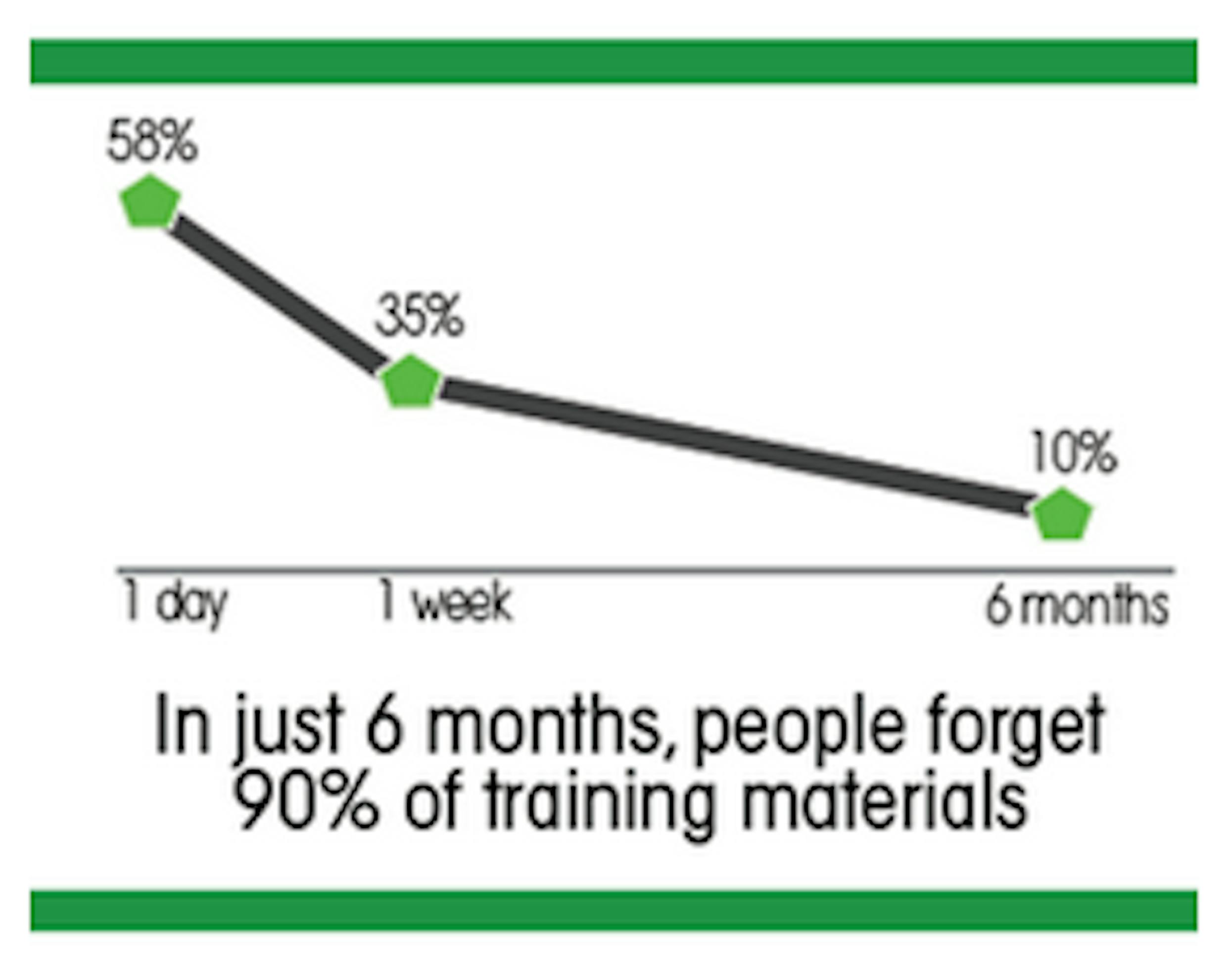 58%

35%

10%

1 day 1 week 6 months

In just 6 months, people forget 90% of training materials